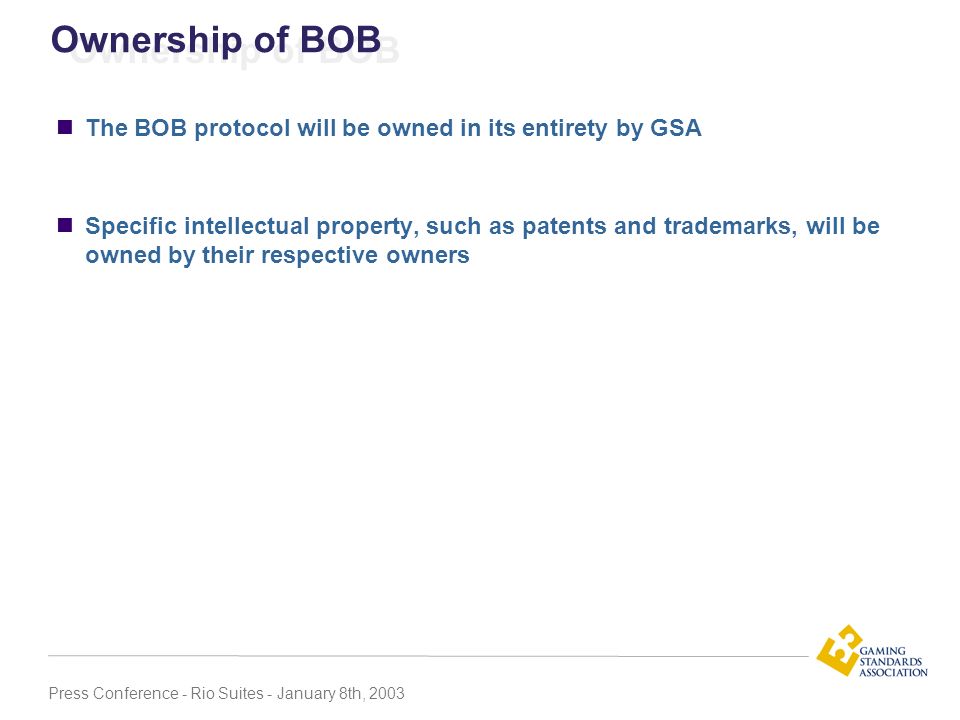 Ownership of BOB

The BOB protocol will be owned in its entirety by GSA

Specific intellectual property, such as patents and trademarks, will be owned by their respective owners

GAMING STANDARDS ASSOCIATION

Press Conference - Rio Suites - January 8th, 2003